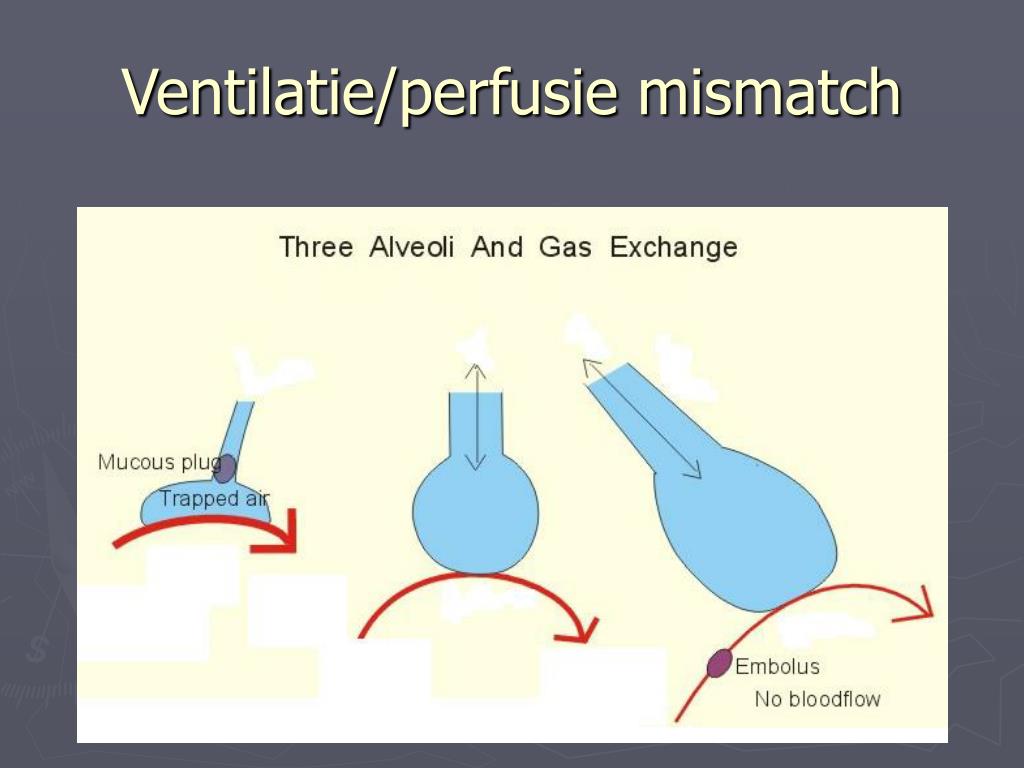 Ventilatie/perfusie mismatch

Three Alveoli And Gas Exchange

Mucous plug

Trapped air

Embolus

No bloodflow